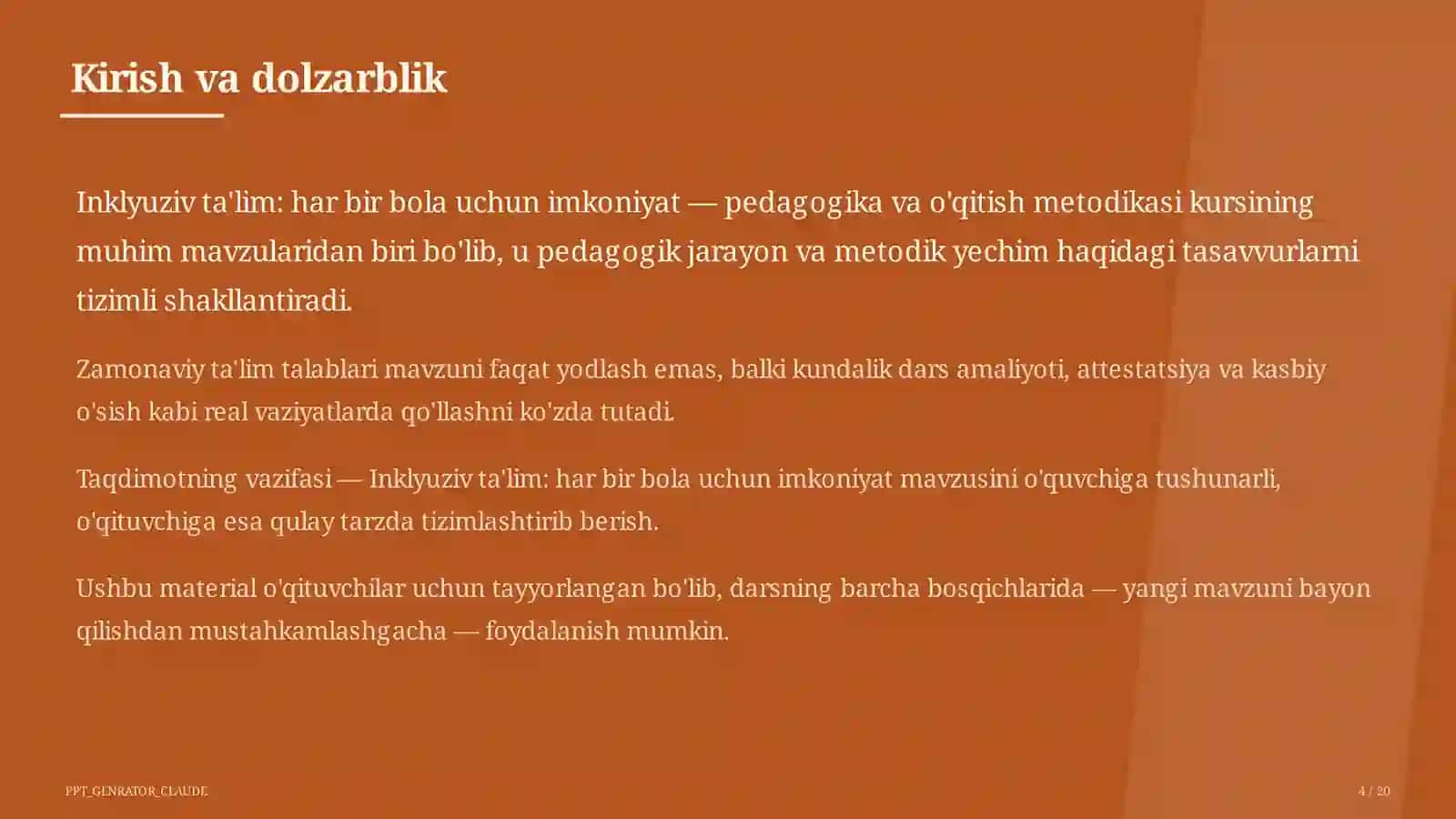 Kirish va dolzarblik

Inklyuziv ta'lim: har bir bola uchun imkoniyat — pedagogika va o'qitish metodikasi kursining muhim mavzularidan biri bo'lib, u pedagogik jarayon va metodik yechim haqidagi tasavvurlarni tizimli shakllantiradi.

Zamonaviy ta'lim talablari mavzuni faqat yodlash emas, balki kundalik dars amaliyoti, attestatsiya va kasbiy o'sish kabi real vaziyatlarda qo'llashni ko'zda tutadi.

Taqdimotning vazifasi — Inklyuziv ta'lim: har bir bola uchun imkoniyat mavzusini o'quvchiga tushunarli, o'qituvchiga esa qulay tarzda tizimlashtirib berish.

Ushbu material o'qituvchilar uchun tayyorlangan bo'lib, darsning barcha bosqichlarida — yangi mavzuni bayon qilishdan mustahkamlashgacha — foydalanish mumkin.

PPT_GENRATOR_CLAUDE

4 / 20